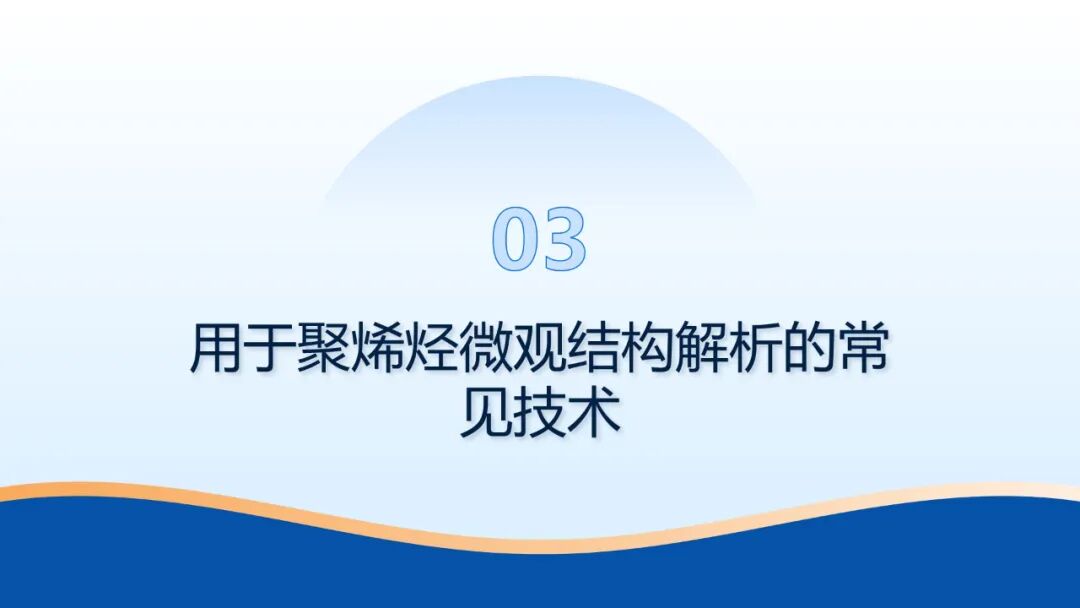 03

用于聚烯烃微观结构解析的常见技术